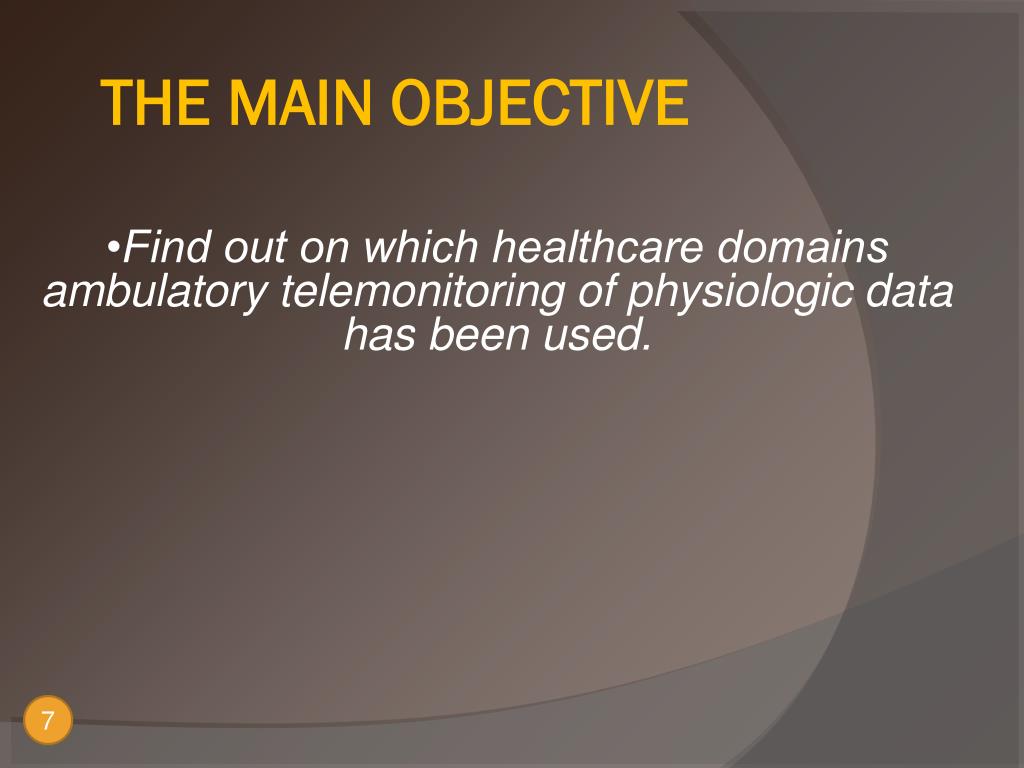 THE MAIN OBJECTIVE

•Find out on which healthcare domains ambulatory telemonitoring of physiologic data has been used.

7